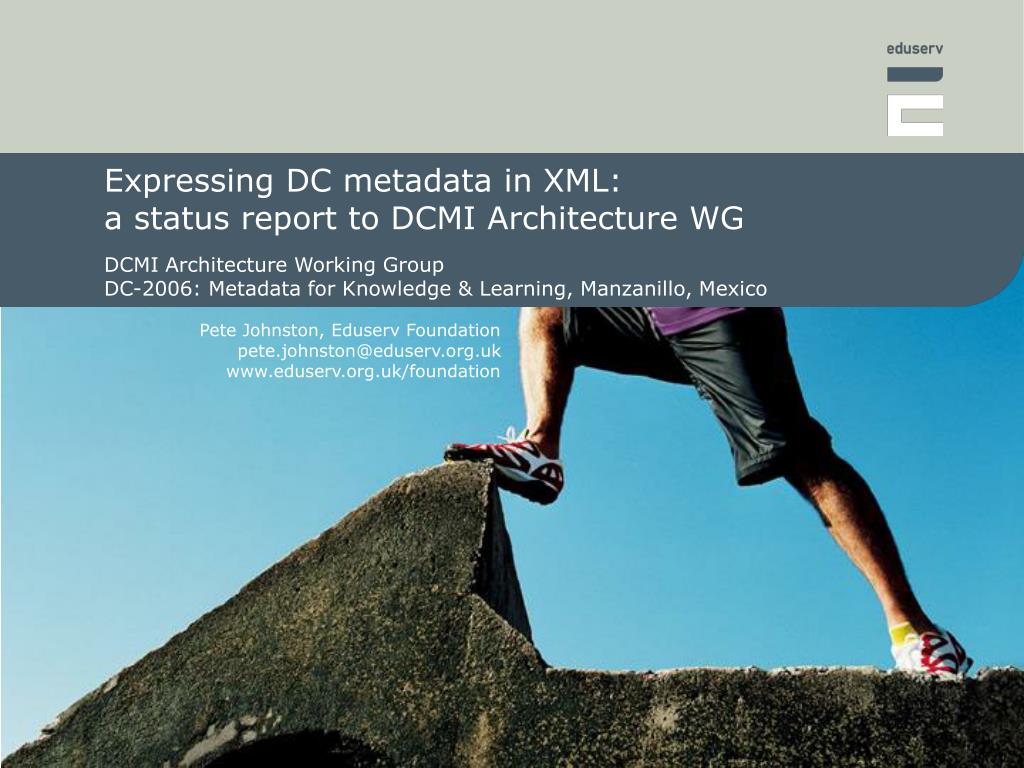 eduserv

Expressing DC metadata in XML:
a status report to DCMI Architecture WG

DCMI Architecture Working Group
DC-2006: Metadata for Knowledge & Learning, Manzanillo, Mexico

Pete Johnston, Eduserv Foundation
pete.johnston@eduserv.org.uk
www.eduserv.org.uk/foundation